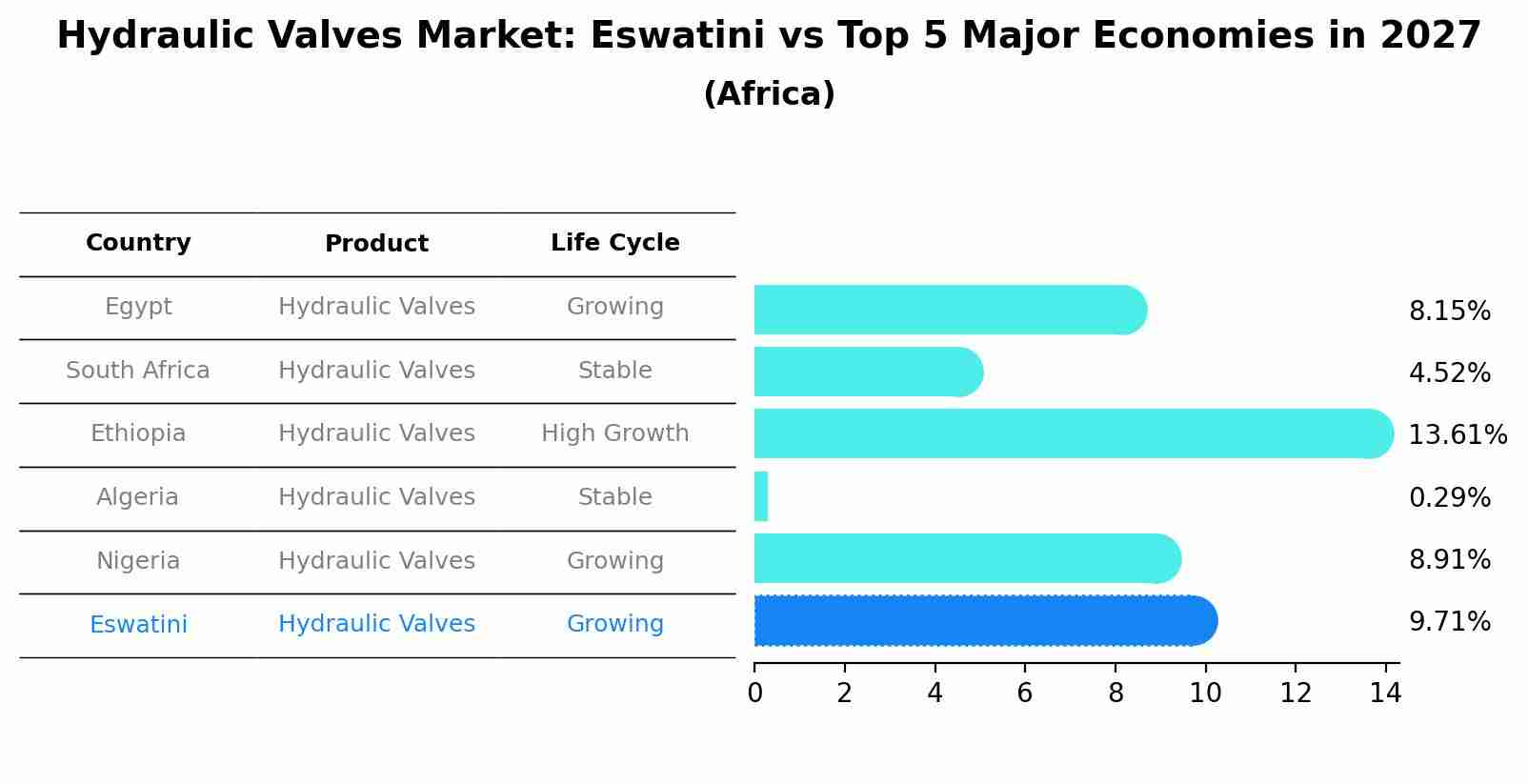 Hydraulic Valves Market: Eswatini vs Top 5 Major Economies in 2027
(Africa)

| Country | Product | Life Cycle |
|---|---|---|
| Egypt | Hydraulic Valves | Growing |
| South Africa | Hydraulic Valves | Stable |
| Ethiopia | Hydraulic Valves | High Growth |
| Algeria | Hydraulic Valves | Stable |
| Nigeria | Hydraulic Valves | Growing |
| Eswatini | Hydraulic Valves | Growing |

8.15%
4.52%
13.61%
0.29%
8.91%
9.71%

0 2 4 6 8 10 12 14